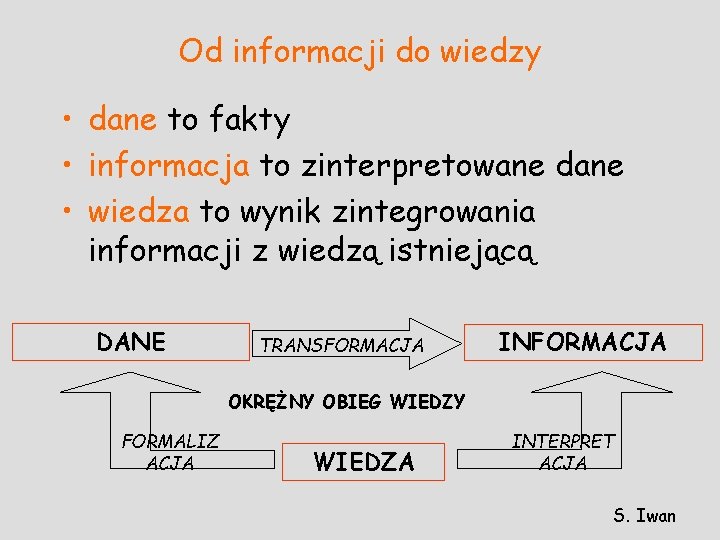 Od informacji do wiedzy

• dane to fakty
• informacja to zinterpretowane dane
• wiedza to wynik zintegrowania informacji z wiedzą istniejącą

DANE

TRANSFORMACJA

INFORMACJA

OKRĘŻNY OBIEG WIEDZY

FORMALIZ ACJA

WIEDZA

INTERPRET ACJA

S. Iwan